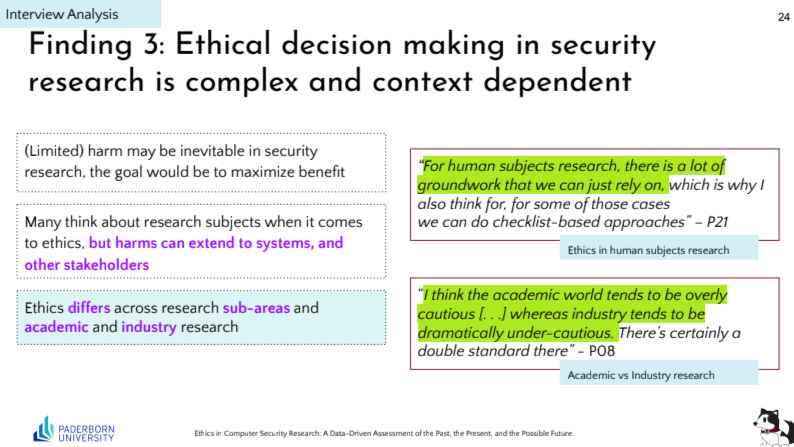 Interview Analysis

24

Finding 3: Ethical decision making in security research is complex and context dependent

(Limited) harm may be inevitable in security research, the goal would be to maximize benefit

Many think about research subjects when it comes to ethics, but harms can extend to systems, and other stakeholders

Ethics differs across research sub-areas and academic and industry research

"For human subjects research, there is a lot of groundwork that we can just rely on, which is why I also think for, for some of those cases we can do checklist-based approaches" – P21

Ethics in human subjects research

"I think the academic world tends to be overly cautious [. . .] whereas industry tends to be dramatically under-cautious. There's certainly a double standard there" – P08

Academic vs Industry research

PADERBORN UNIVERSITY

Ethics in Computer Security Research: A Data-Driven Assessment of the Past, the Present, and the Possible Future.